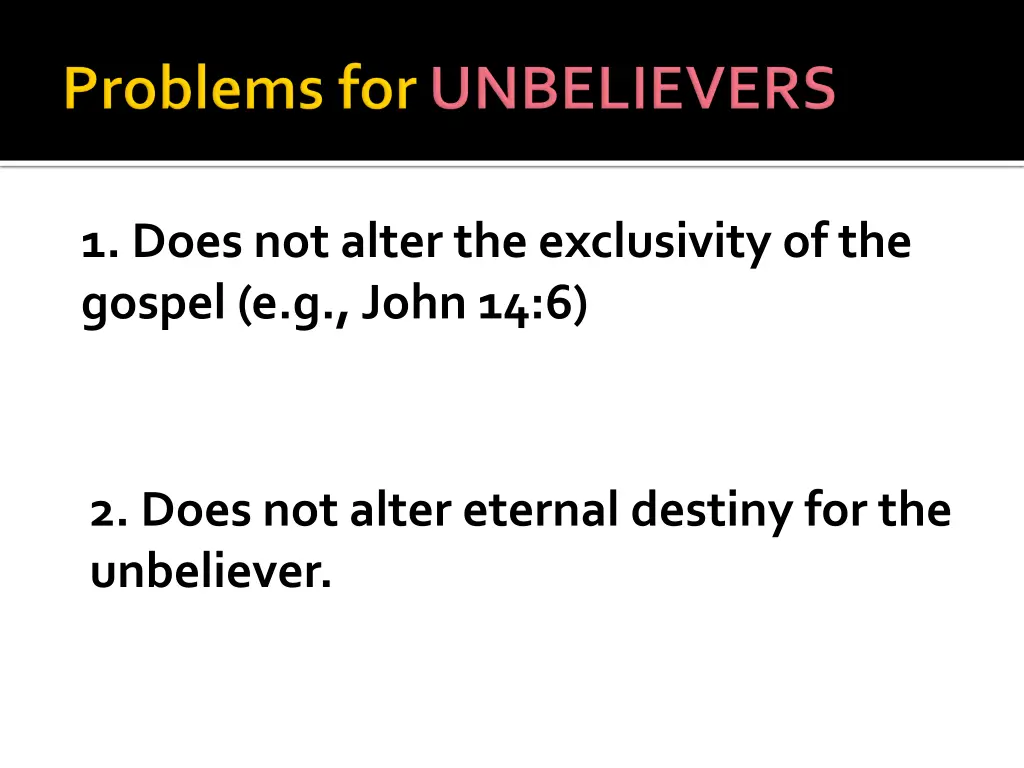 Problems for UNBELIEVERS

1. Does not alter the exclusivity of the gospel (e.g., John 14:6)

2. Does not alter eternal destiny for the unbeliever.